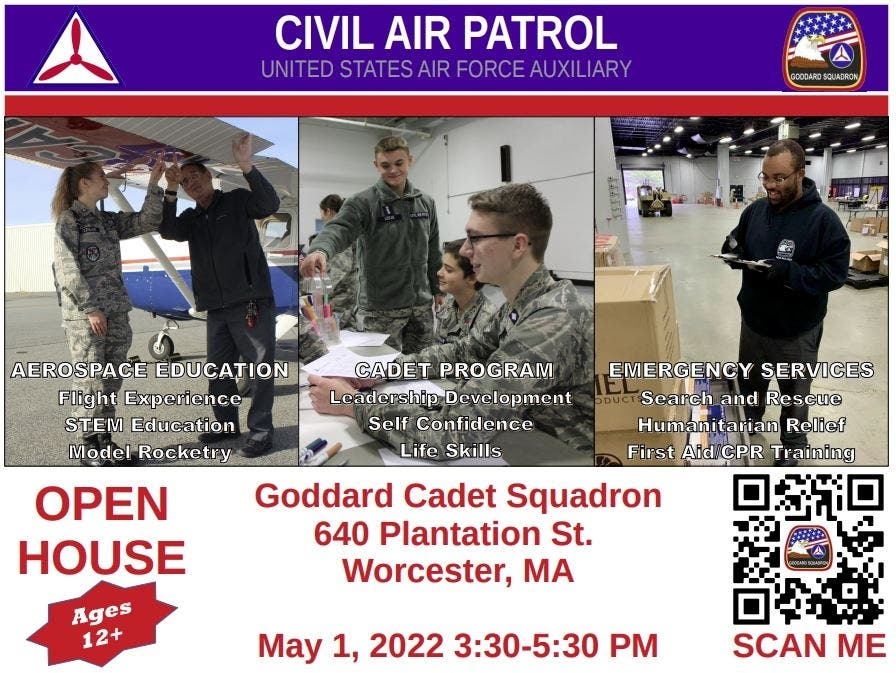 CIVIL AIR PATROL
UNITED STATES AIR FORCE AUXILIARY

GODDARD SQUADRON

AEROSPACE EDUCATION
Flight Experience
STEM Education
Model Rocketry

CADET PROGRAM
Leadership Development
Self Confidence
Life Skills

EMERGENCY SERVICES
Search and Rescue
Humanitarian Relief
First Aid/CPR Training

OPEN HOUSE

Ages 12+

Goddard Cadet Squadron
640 Plantation St.
Worcester, MA

May 1, 2022 3:30-5:30 PM

GODDARD SQUADRON

SCAN ME